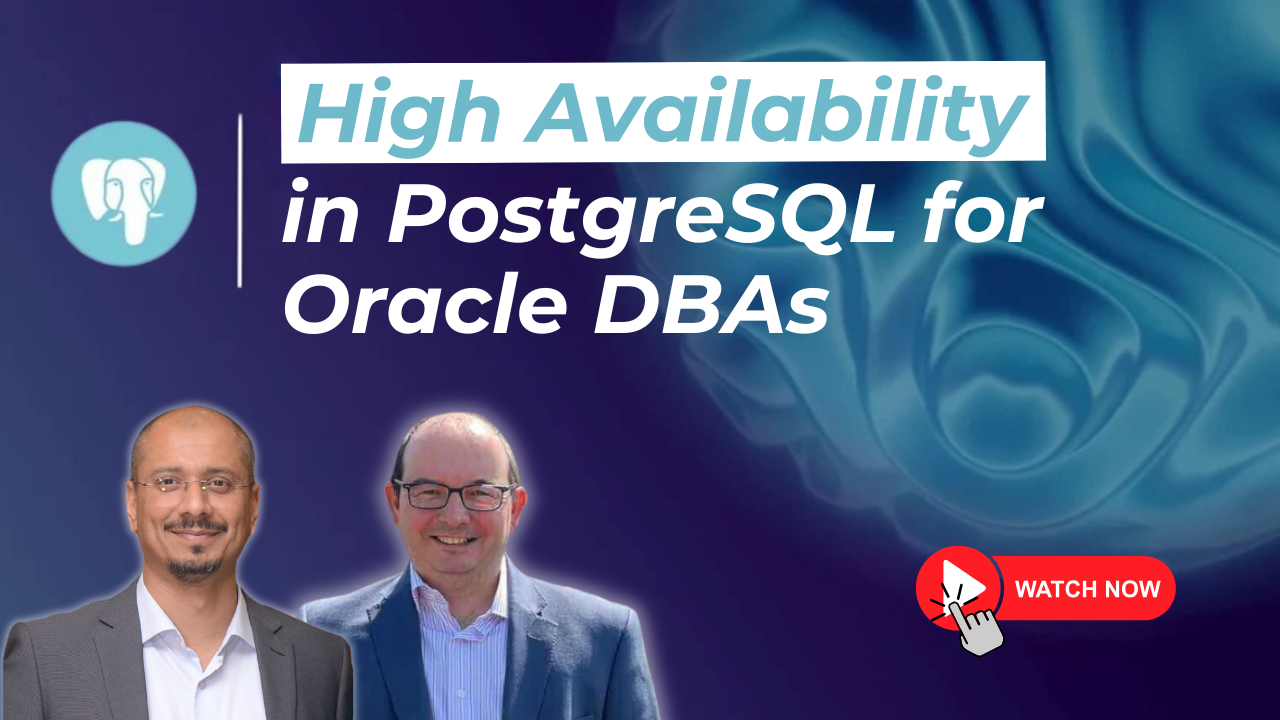 High Availability
in PostgreSQL for Oracle DBAs

WATCH NOW